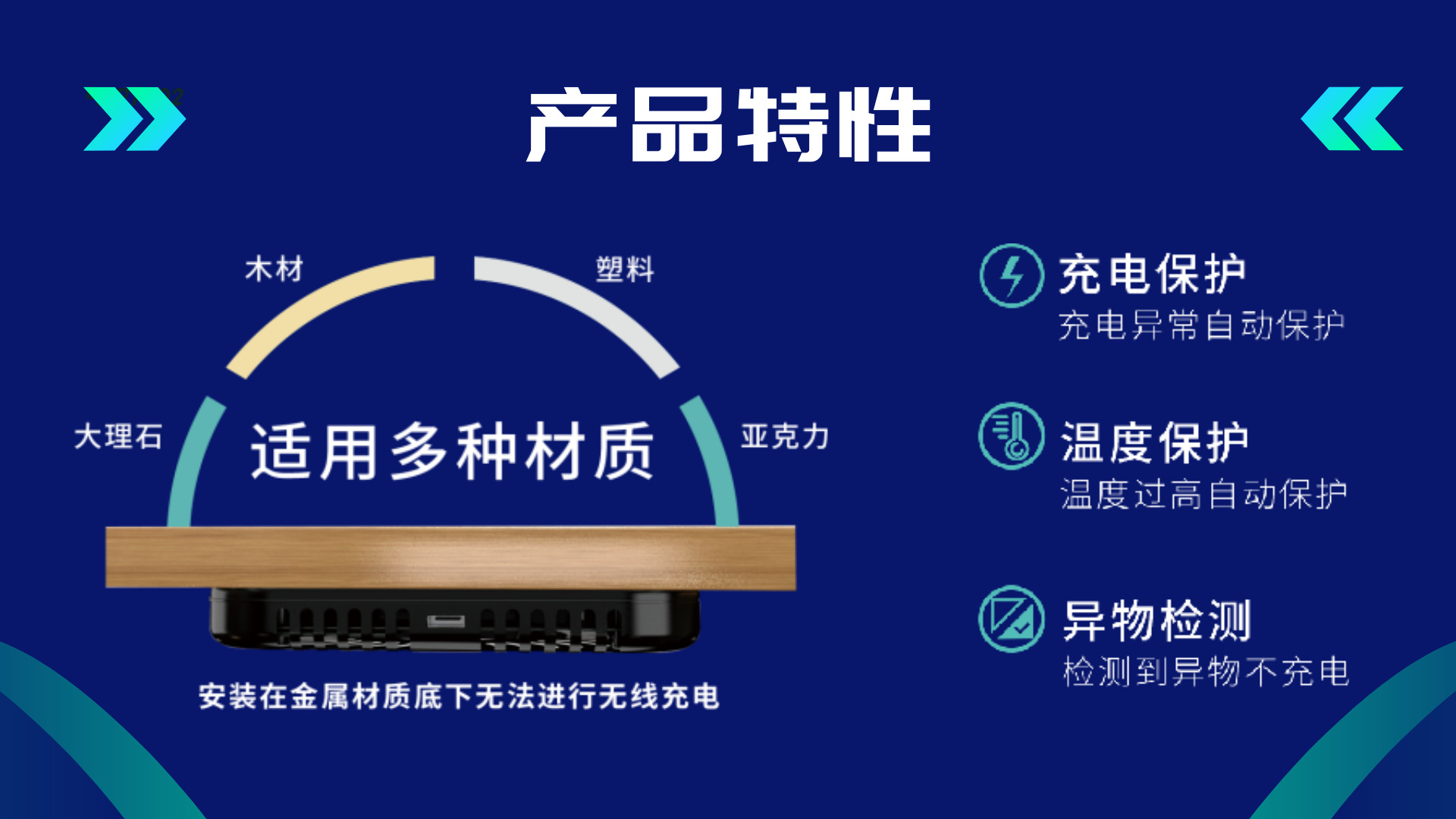 产品特性

木材

塑料

大理石

亚克力

适用多种材质

安装在金属材质底下无法进行无线充电

充电保护

充电异常自动保护

温度保护

温度过高自动保护

异物检测

检测到异物不充电